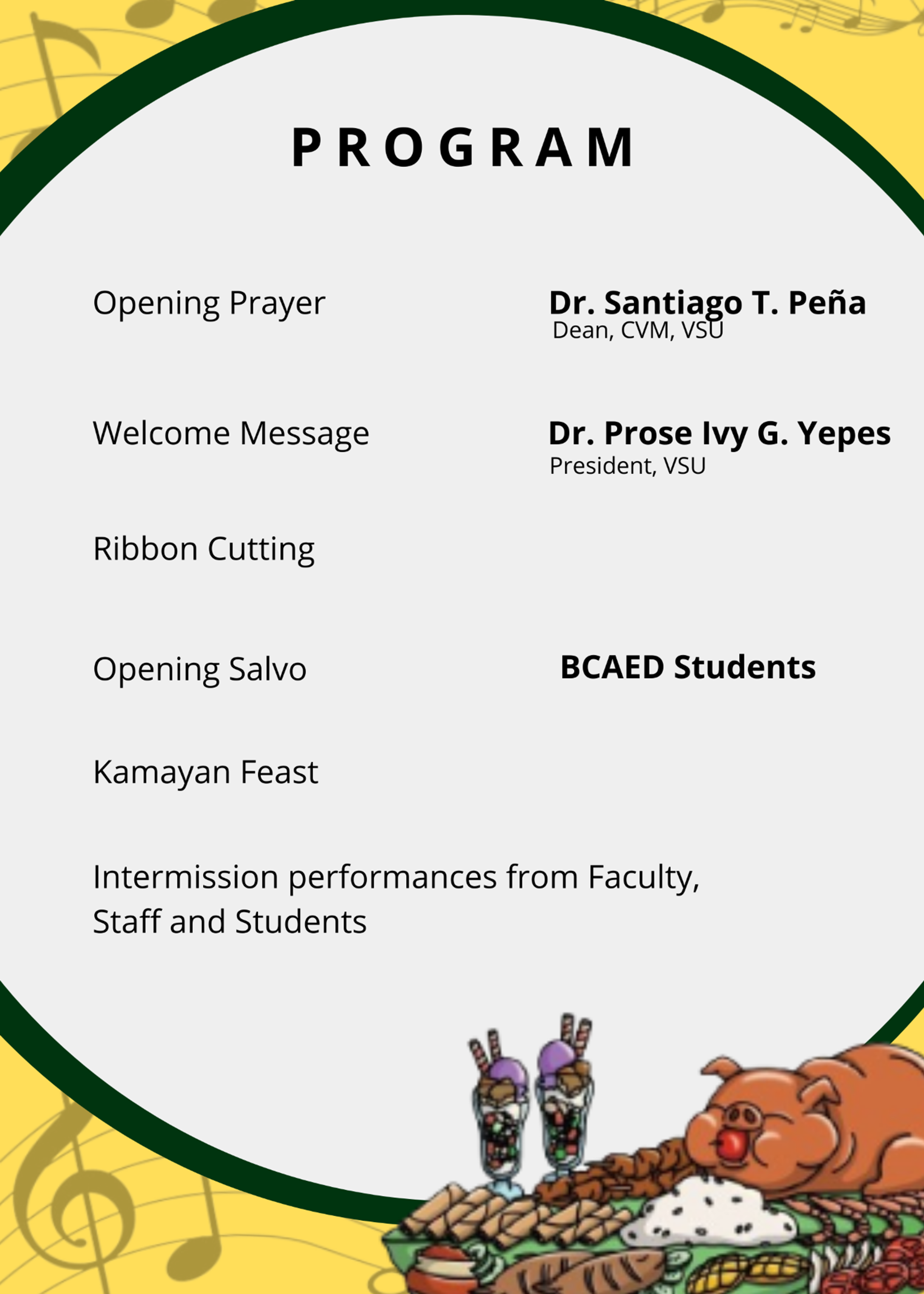 PROGRAM

Opening Prayer

Dr. Santiago T. Peña
Dean, CVM, VSU

Welcome Message

Dr. Prose Ivy G. Yepes
President, VSU

Ribbon Cutting

Opening Salvo

BCAED Students

Kamayan Feast

Intermission performances from Faculty, Staff and Students